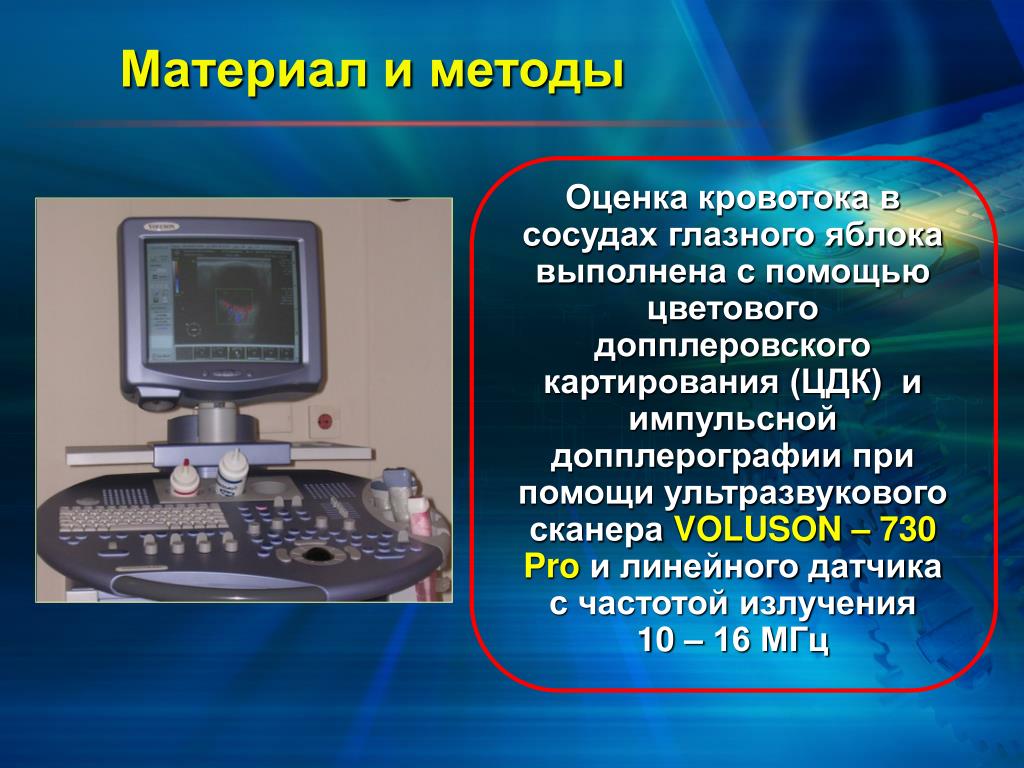 Материал и методы

Оценка кровотока в сосудах глазного яблока выполнена с помощью цветового допплеровского картирования (ЦДК) и импульсной допплерографии при помощи ультразвукового сканера VOLUSON – 730 Pro и линейного датчика с частотой излучения 10 – 16 МГц